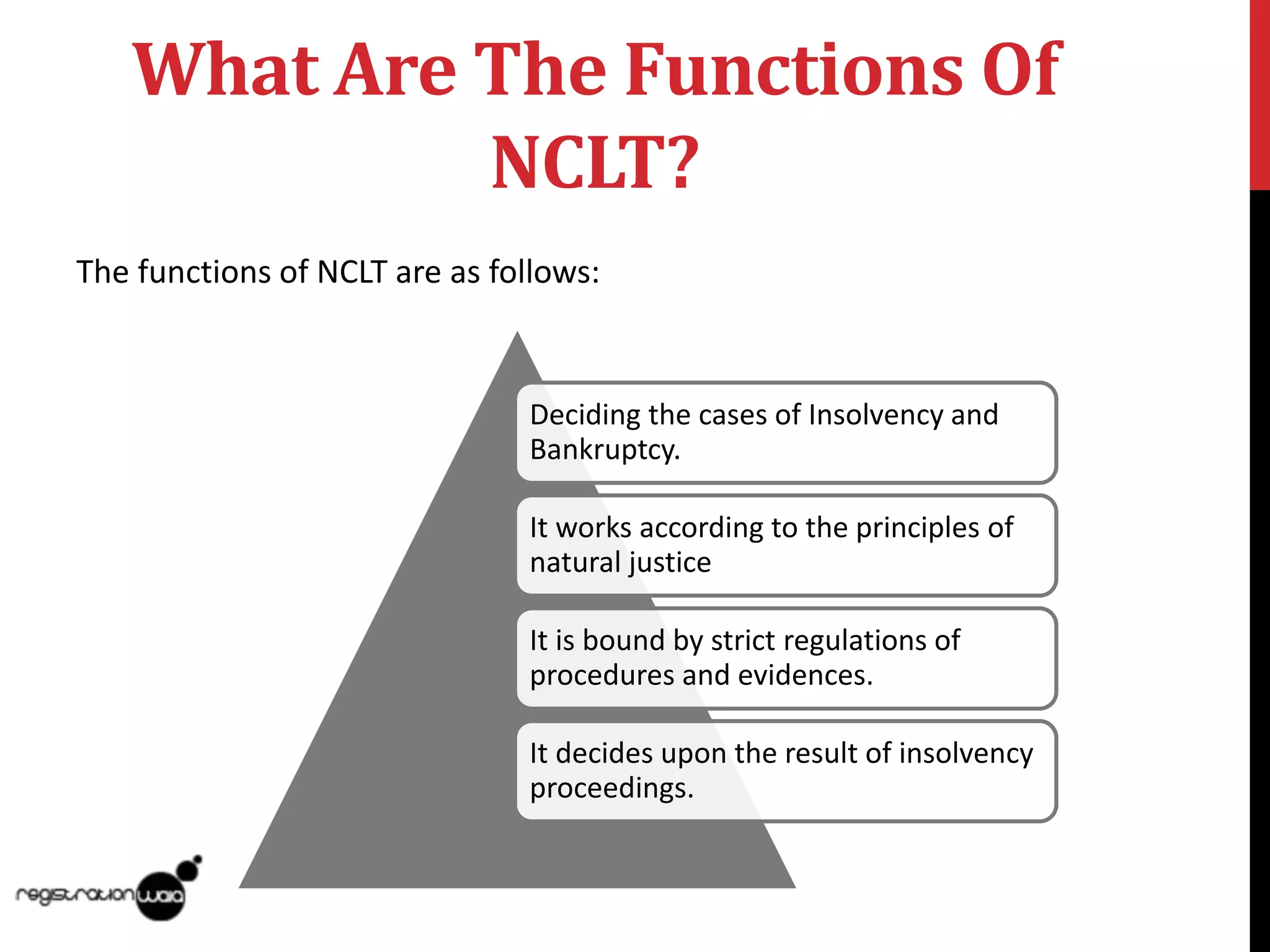 What Are The Functions Of NCLT?

The functions of NCLT are as follows:

Deciding the cases of Insolvency and Bankruptcy.

It works according to the principles of natural justice

It is bound by strict regulations of procedures and evidences.

It decides upon the result of insolvency proceedings.

registrationwala